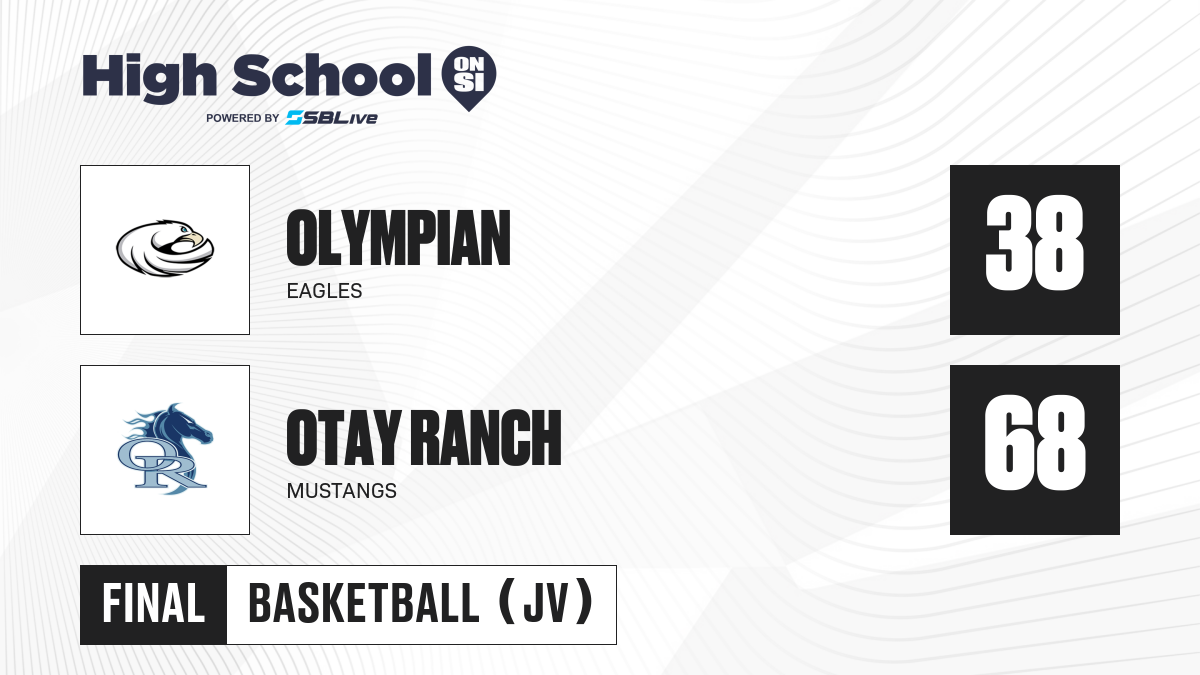 High School ON SI
POWERED BY SBLive

OLYMPIAN
EAGLES
38

OR
OTAY RANCH
MUSTANGS
68

FINAL BASKETBALL (JV)